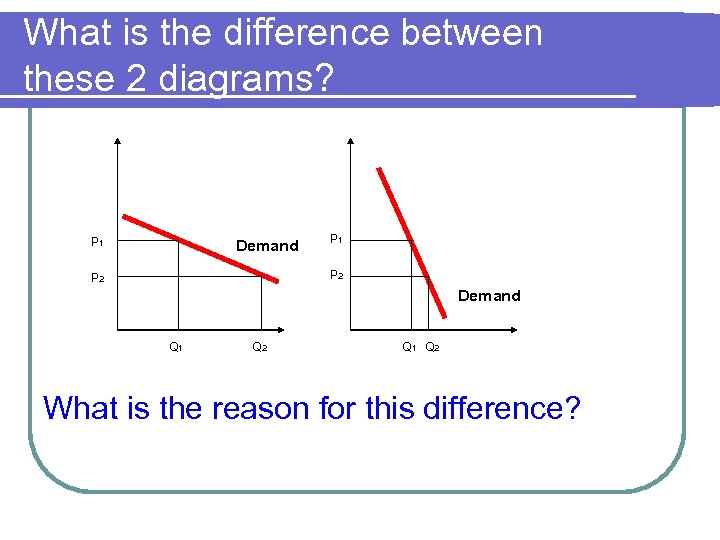 What is the difference between these 2 diagrams?

$P_1$
$P_2$
Demand
$Q_1$ $Q_2$

$P_1$
$P_2$
Demand
$Q_1$ $Q_2$

What is the reason for this difference?